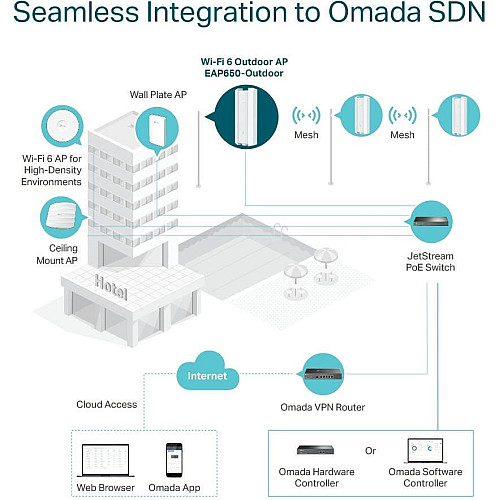 Seamless Integration to Omada SDN

Wi-Fi 6 Outdoor AP
EAP650-Outdoor

Wall Plate AP

Mesh

Mesh

Wi-Fi 6 AP for High-Density Environments

Ceiling Mount AP

Hotel

JetStream PoE Switch

Internet

Cloud Access

Omada VPN Router

Web Browser

Omada App

Omada Hardware Controller

Or

Omada Software Controller